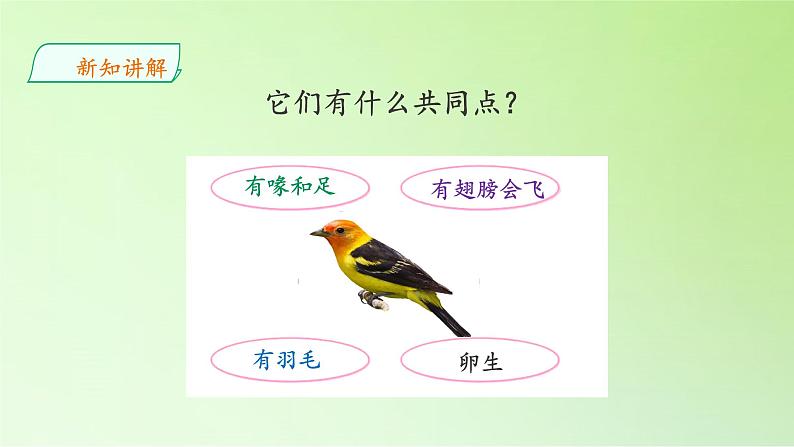 新知讲解

它们有什么共同点？

有喙和足

有翅膀会飞

有羽毛

卵生